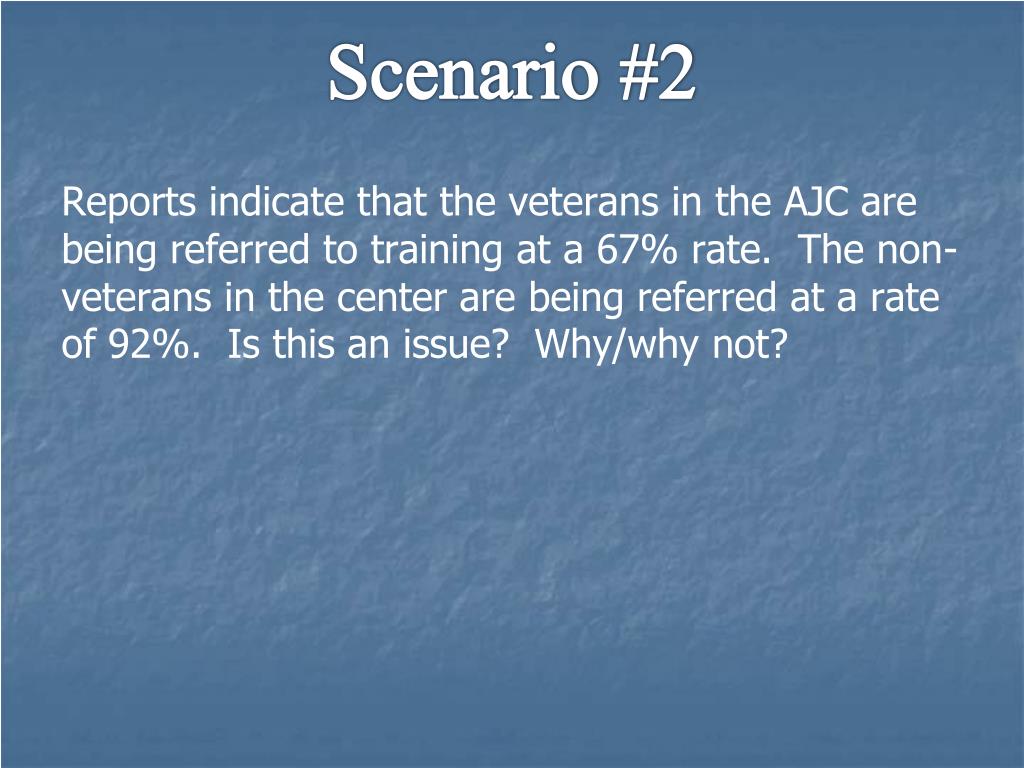 Scenario #2

Reports indicate that the veterans in the AJC are being referred to training at a 67% rate. The non-veterans in the center are being referred at a rate of 92%. Is this an issue? Why/why not?